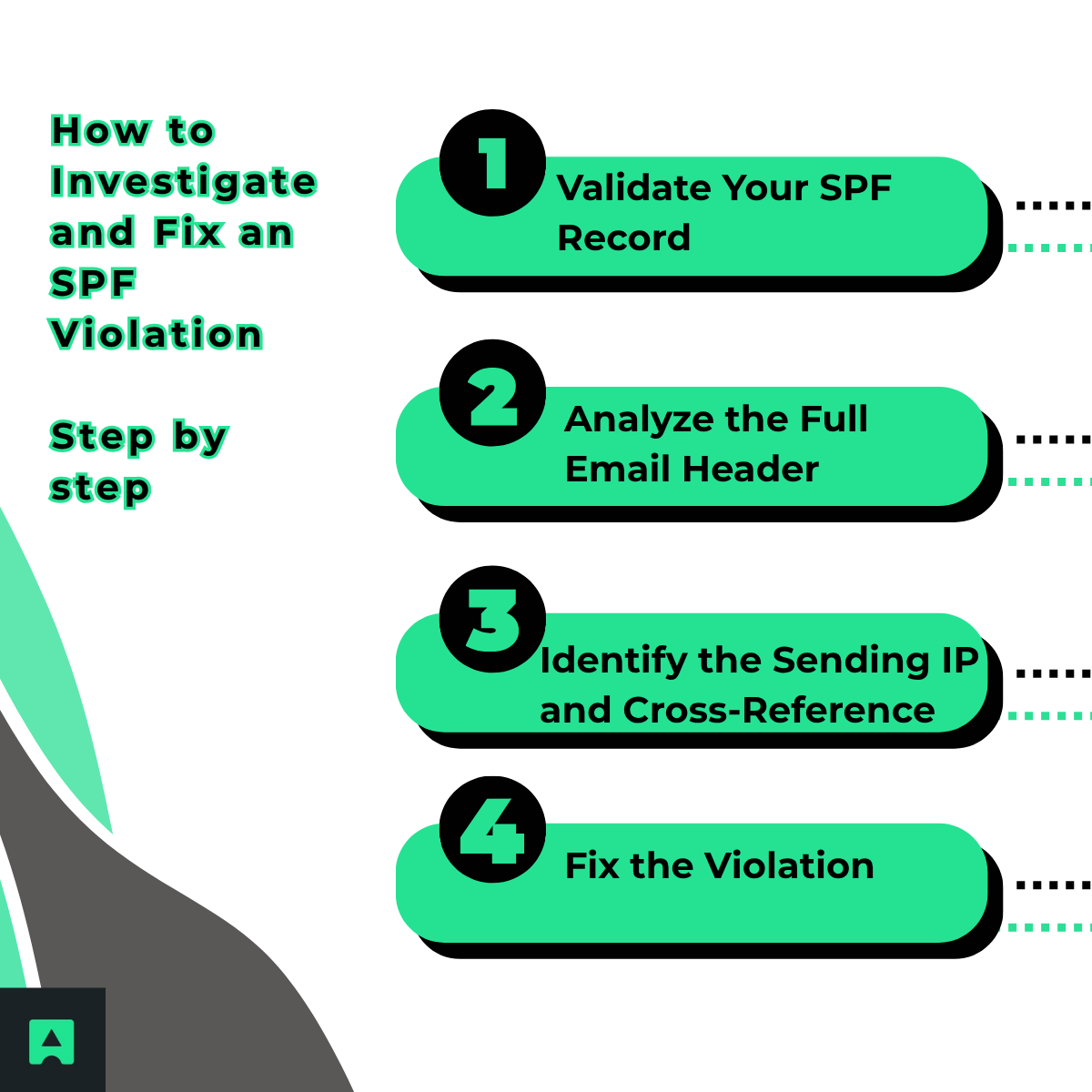 How to Investigate and Fix an SPF Violation

Step by step

1 Validate Your SPF Record

2 Analyze the Full Email Header

3 Identify the Sending IP and Cross-Reference

4 Fix the Violation